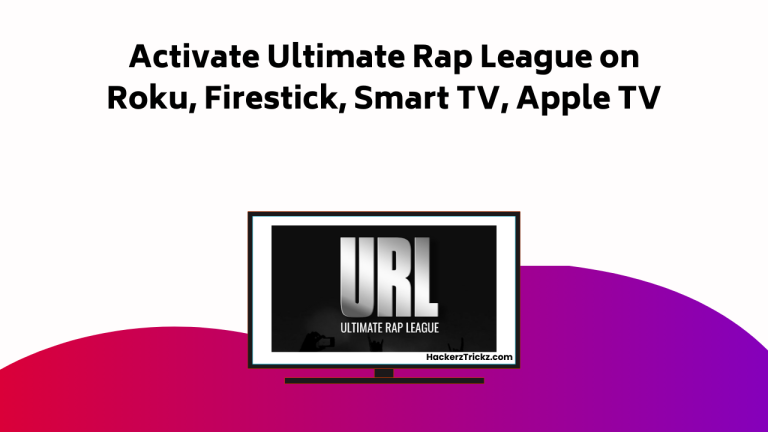 Activate Ultimate Rap League on Roku, Firestick, Smart TV, Apple TV

URL
ULTIMATE RAP LEAGUE

HackerzTrickz.com